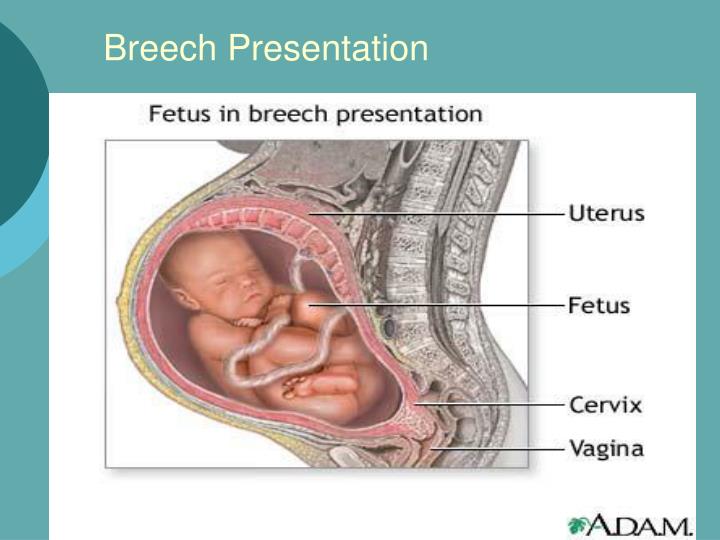 Breech Presentation

Fetus in breech presentation

Uterus

Fetus

Cervix

Vagina

A.D.A.M.